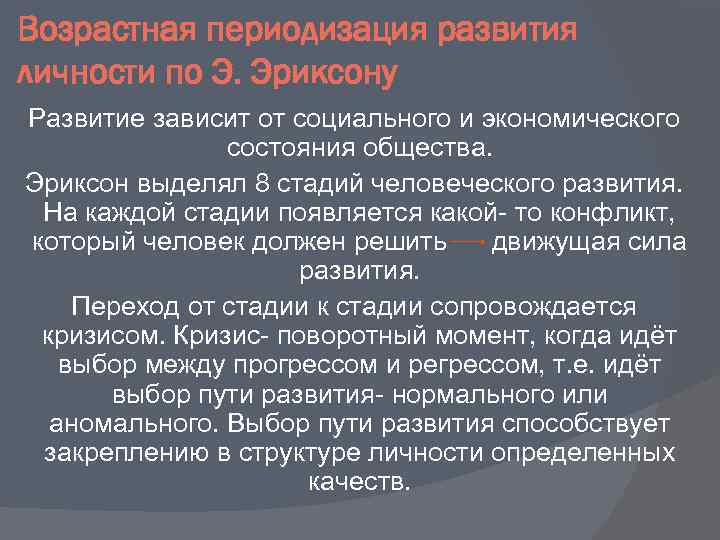 Возрастная периодизация развития личности по Э. Эриксону

Развитие зависит от социального и экономического состояния общества.

Эриксон выделял 8 стадий человеческого развития. На каждой стадии появляется какой- то конфликт, который человек должен решить → движущая сила развития.

Переход от стадии к стадии сопровождается кризисом. Кризис- поворотный момент, когда идёт выбор между прогрессом и регрессом, т.е. идёт выбор пути развития- нормального или аномального. Выбор пути развития способствует закреплению в структуре личности определенных качеств.